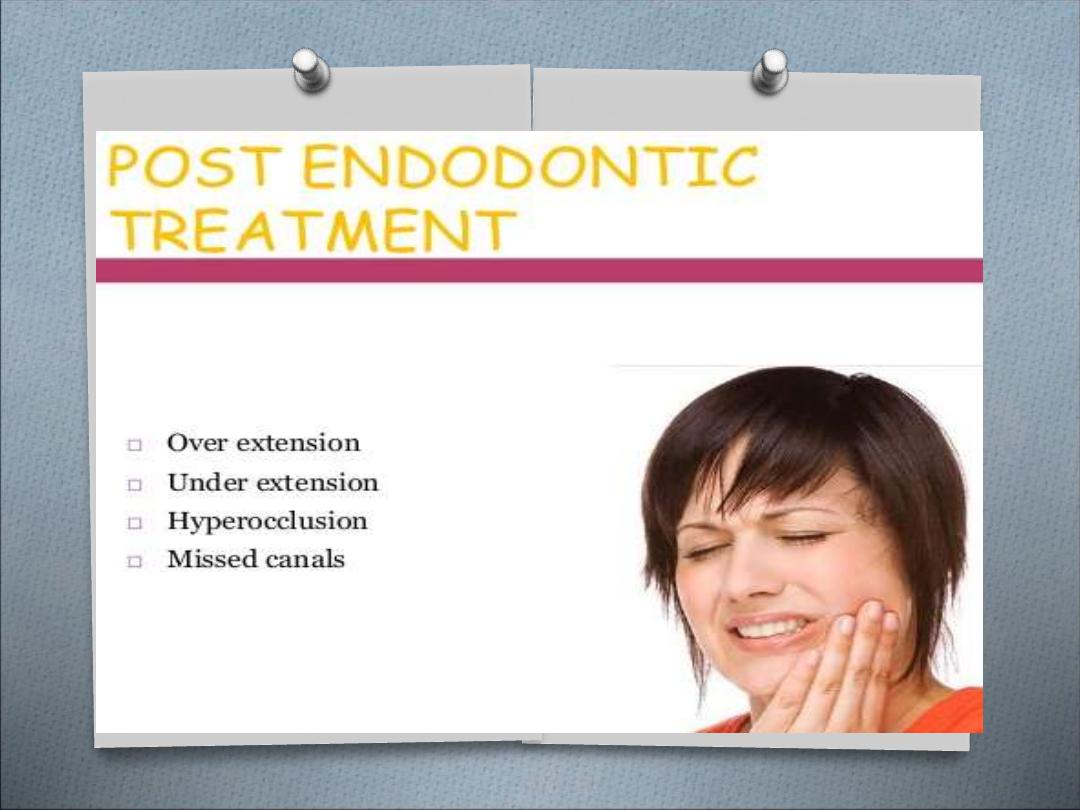 POST ENDODONTIC TREATMENT

□ Over extension
□ Under extension
□ Hyperocclusion
□ Missed canals